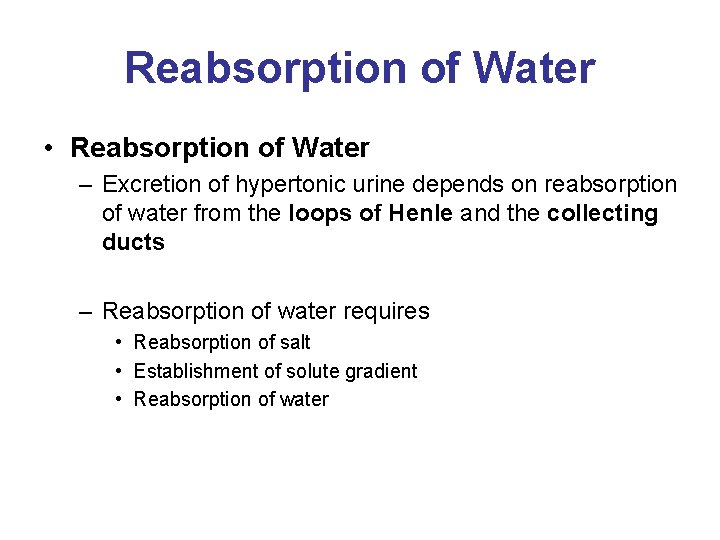 Reabsorption of Water

• Reabsorption of Water
– Excretion of hypertonic urine depends on reabsorption of water from the loops of Henle and the collecting ducts

– Reabsorption of water requires
• Reabsorption of salt
• Establishment of solute gradient
• Reabsorption of water